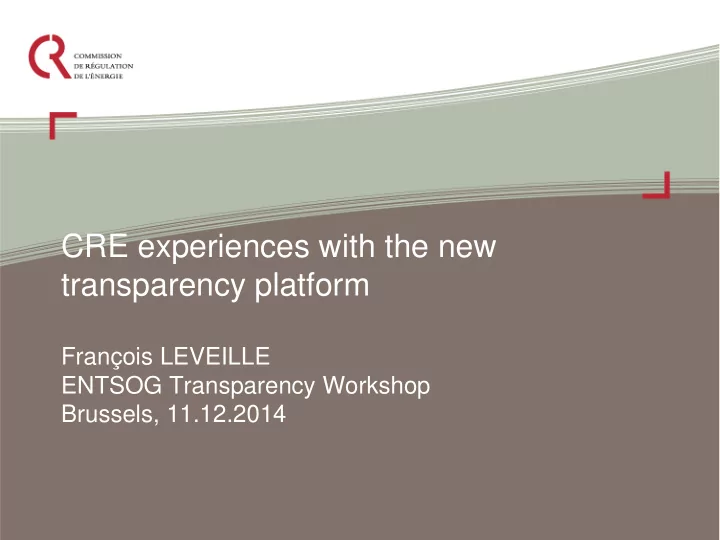 COMMISSION
DE RÉGULATION
DE L'ÉNERGIE

CRE experiences with the new transparency platform

François LEVEILLE
ENTSOG Transparency Workshop
Brussels, 11.12.2014